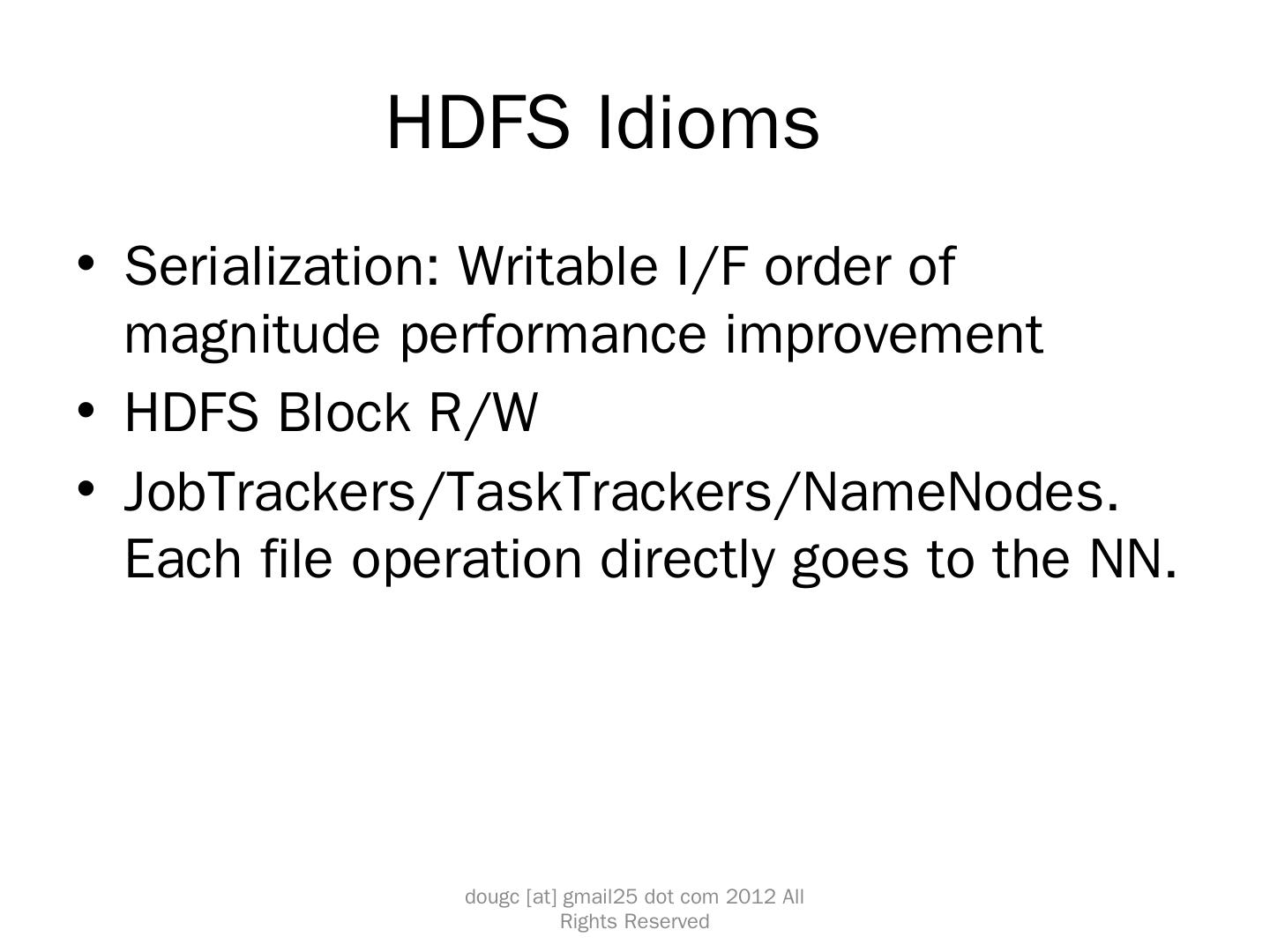 HDFS Idioms

• Serialization: Writable I/F order of magnitude performance improvement
• HDFS Block R/W
• JobTrackers/TaskTrackers/NameNodes. Each file operation directly goes to the NN.

dougc [at] gmail25 dot com 2012 All Rights Reserved